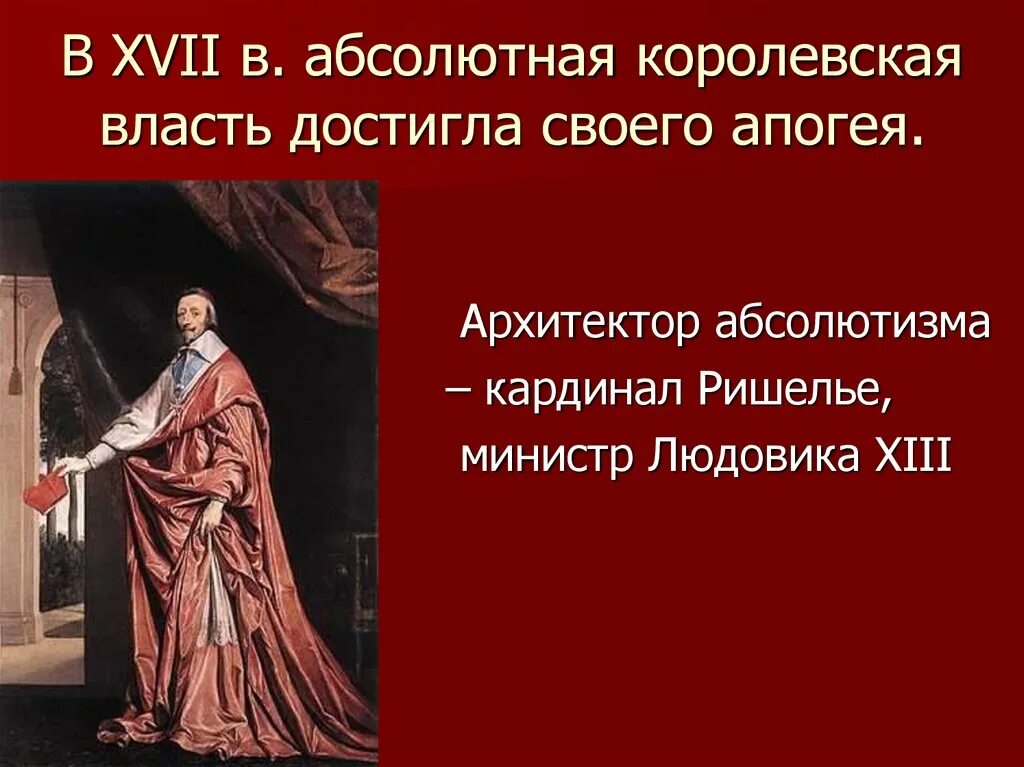 В XVII в. абсолютная королевская власть достигла своего апогея.

Архитектор абсолютизма – кардинал Ришелье, министр Людовика XIII